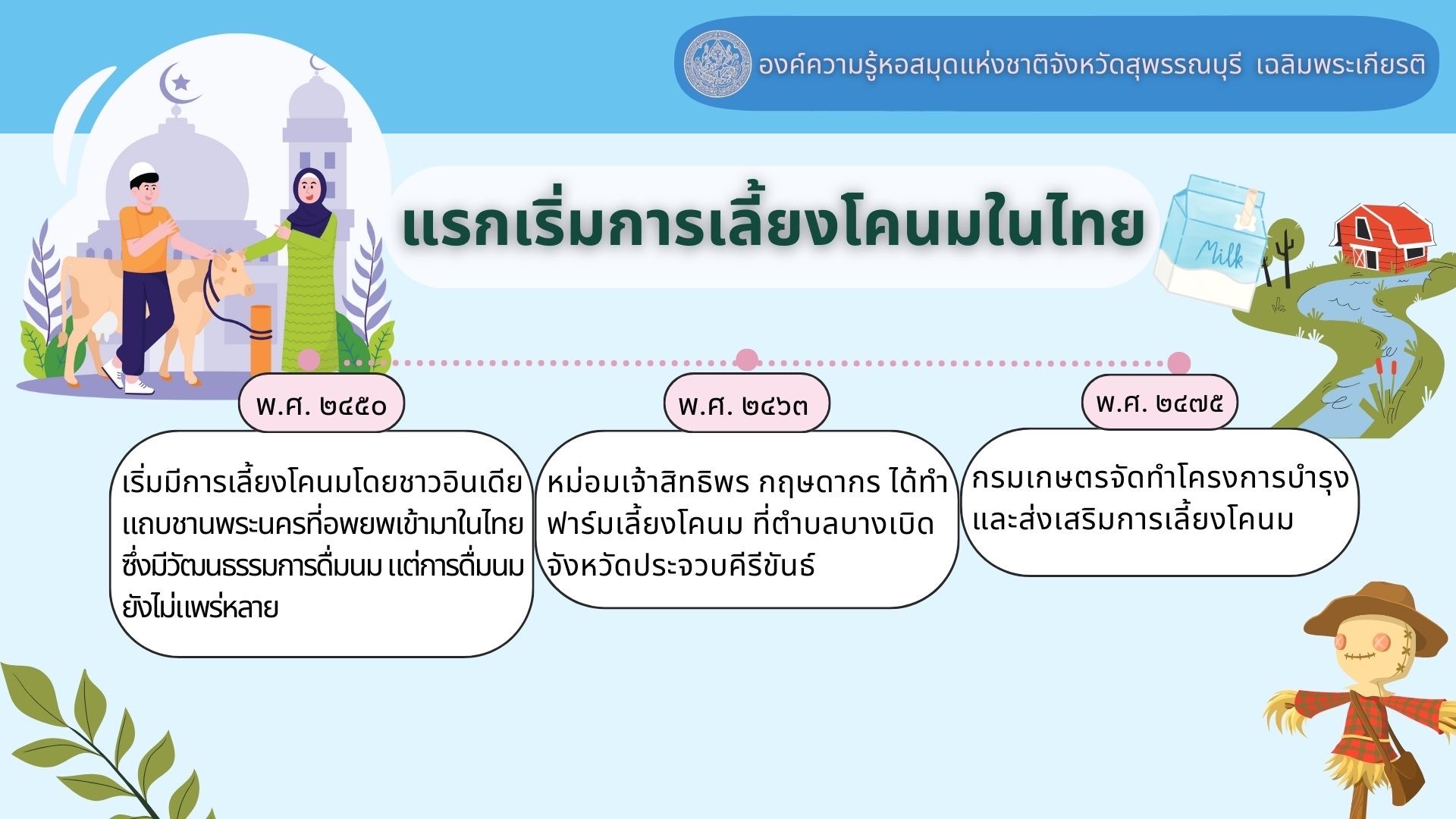 องค์ความรู้หอสมุดแห่งชาติจังหวัดสุพรรณบุรี เฉลิมพระเกียรติ

แรกเริ่มการเลี้ยงโคนมในไทย

Milk

พ.ศ. ๒๔๕๐

เริ่มมีการเลี้ยงโคนมโดยชาวอินเดียแถบชานพระนครที่อพยพเข้ามาในไทย ซึ่งมีวัฒนธรรมการดื่มนม แต่การดื่มนมยังไม่แพร่หลาย

พ.ศ. ๒๔๖๓

หม่อมเจ้าสิทธิพร กฤษดากร ได้ทำฟาร์มเลี้ยงโคนม ที่ตำบลบางเบิด จังหวัดประจวบคีรีขันธ์

พ.ศ. ๒๔๗๕

กรมเกษตรจัดทำโครงการบำรุงและส่งเสริมการเลี้ยงโคนม